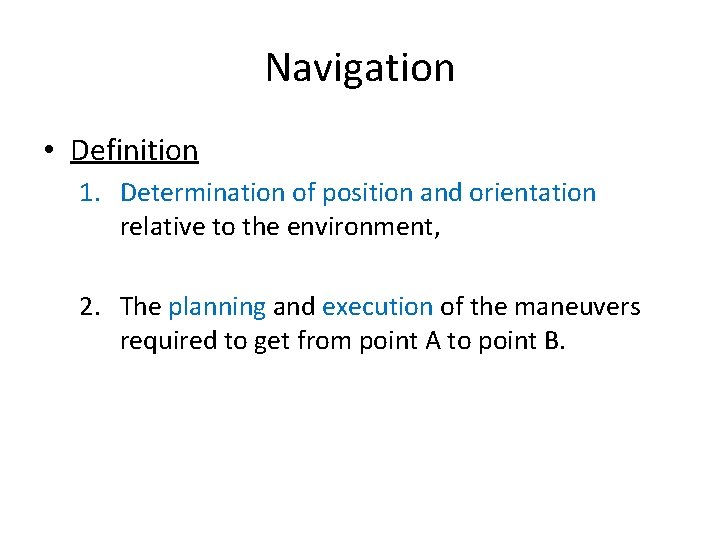 Navigation

• Definition

1. Determination of position and orientation relative to the environment,

2. The planning and execution of the maneuvers required to get from point A to point B.